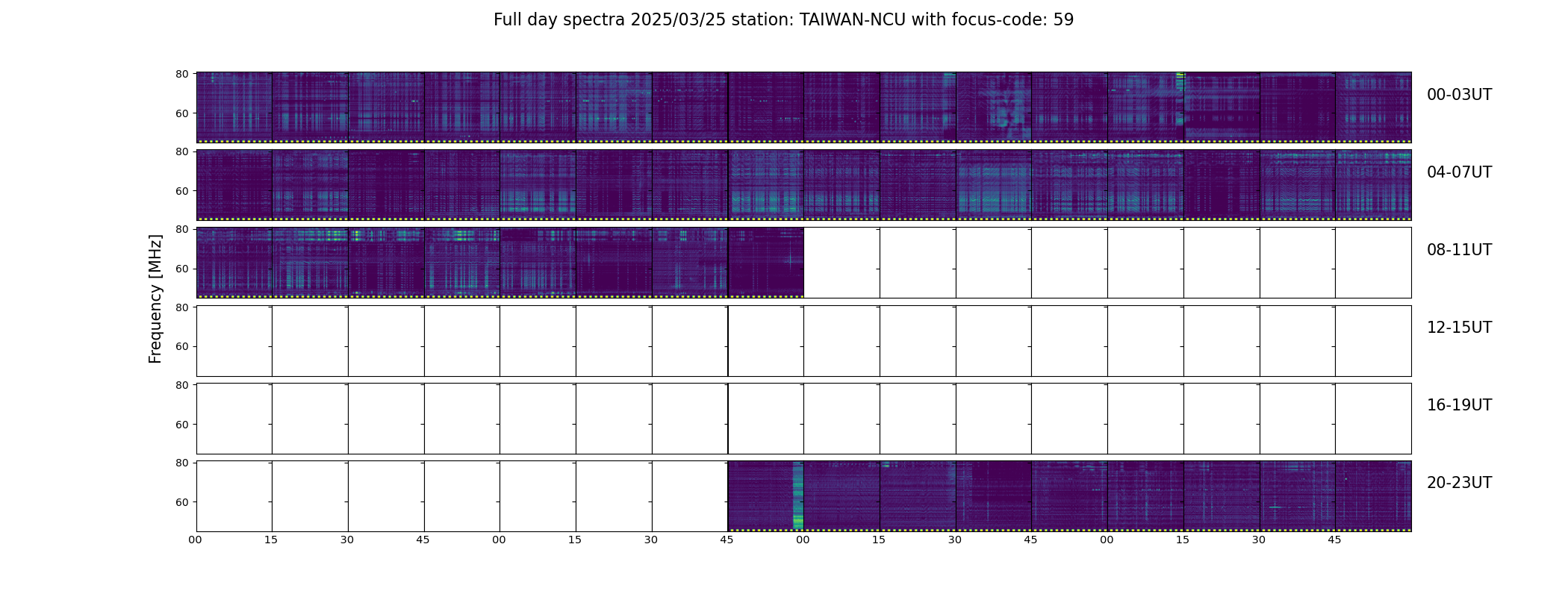 Full day spectra 2025/03/25 station: TAIWAN-NCU with focus-code: 59

Frequency [MHz]

80
60
00-03UT

80
60
04-07UT

80
60
08-11UT

80
60
12-15UT

80
60
16-19UT

80
60
20-23UT

00 15 30 45 00 15 30 45 00 15 30 45 00 15 30 45